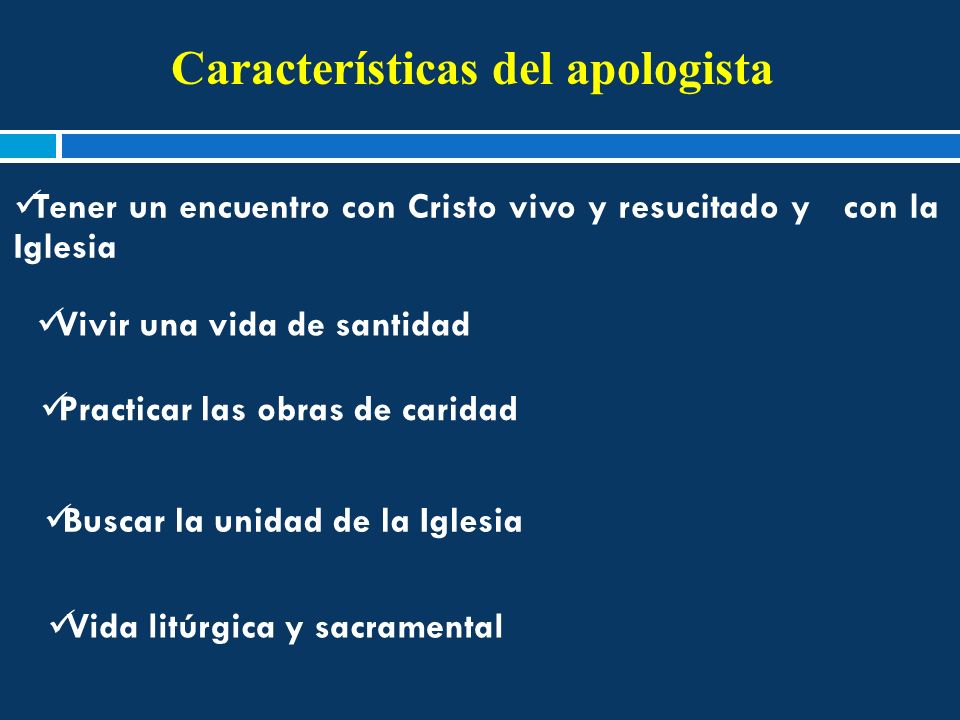 Características del apologista

✓Tener un encuentro con Cristo vivo y resucitado y con la Iglesia

✓Vivir una vida de santidad

✓Practicar las obras de caridad

✓Buscar la unidad de la Iglesia

✓Vida litúrgica y sacramental